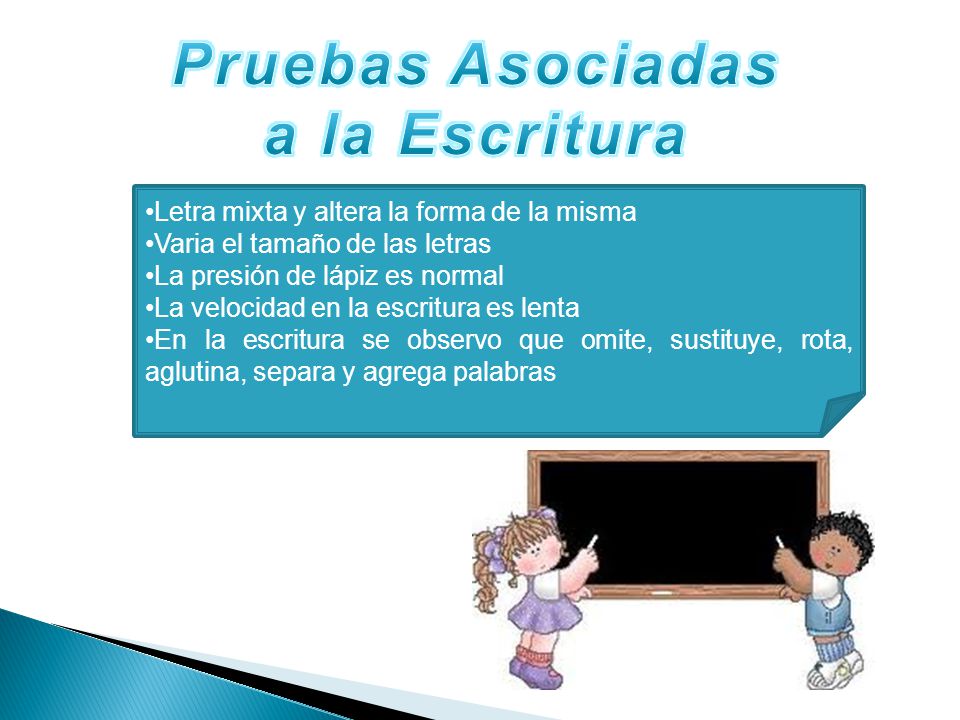 Pruebas Asociadas a la Escritura

•Letra mixta y altera la forma de la misma
•Varia el tamaño de las letras
•La presión de lápiz es normal
•La velocidad en la escritura es lenta
•En la escritura se observo que omite, sustituye, rota, aglutina, separa y agrega palabras